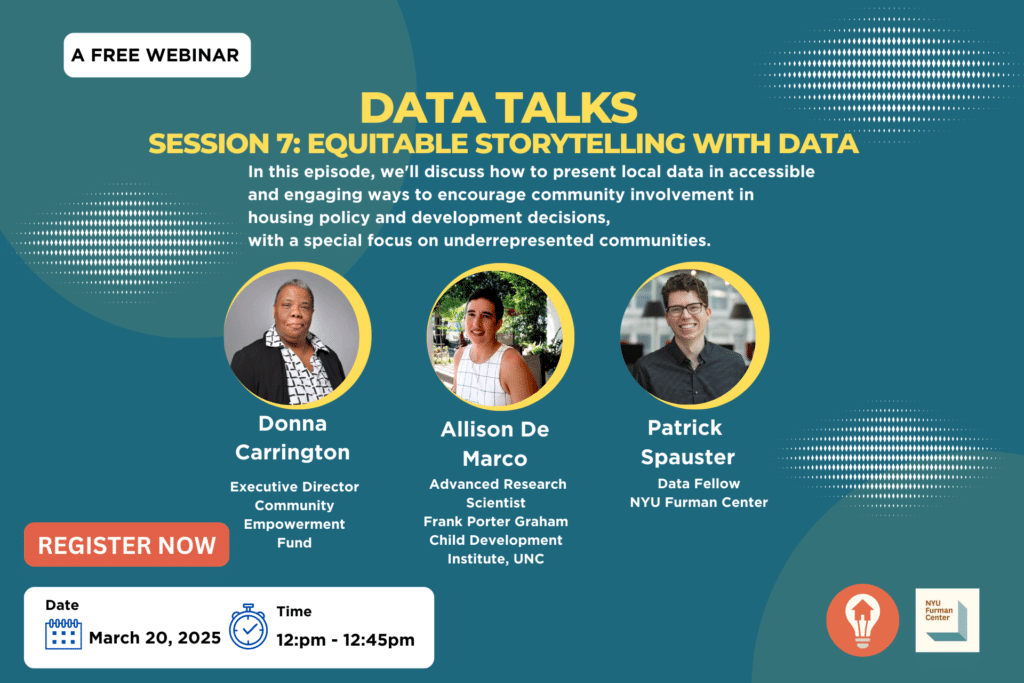 A FREE WEBINAR

DATA TALKS
SESSION 7: EQUITABLE STORYTELLING WITH DATA

In this episode, we'll discuss how to present local data in accessible and engaging ways to encourage community involvement in housing policy and development decisions, with a special focus on underrepresented communities.

Donna Carrington
Executive Director Community Empowerment Fund

Allison De Marco
Advanced Research Scientist Frank Porter Graham Child Development Institute, UNC

Patrick Spauster
Data Fellow NYU Furman Center

REGISTER NOW

Date
March 20, 2025

Time
12:pm - 12:45pm

NYU Furman Center